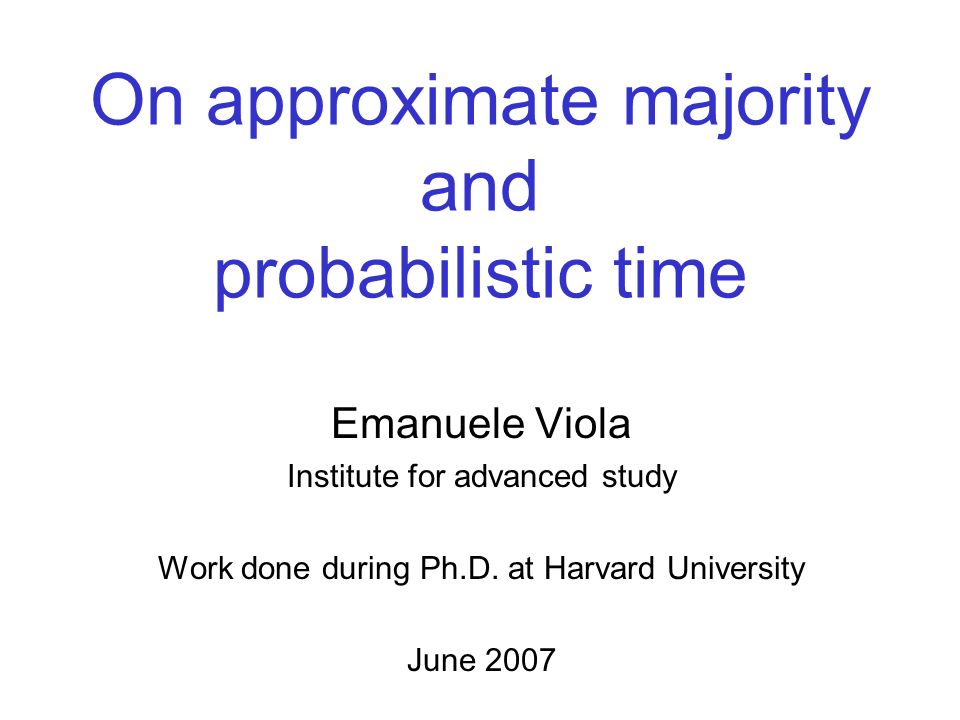 On approximate majority and probabilistic time

Emanuele Viola

Institute for advanced study

Work done during Ph.D. at Harvard University

June 2007